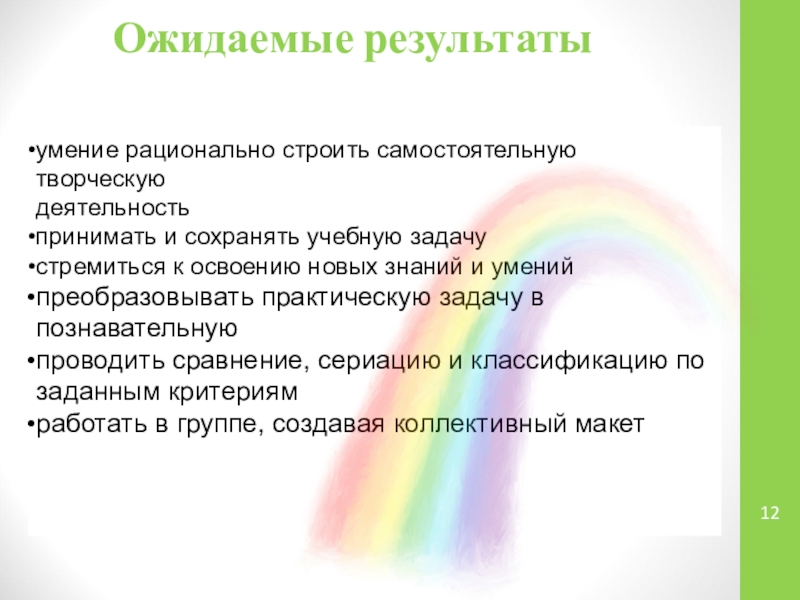 Ожидаемые результаты

•умение рационально строить самостоятельную творческую деятельность
•принимать и сохранять учебную задачу
•стремиться к освоению новых знаний и умений
•преобразовывать практическую задачу в познавательную
•проводить сравнение, сериацию и классификацию по заданным критериям
•работать в группе, создавая коллективный макет

12